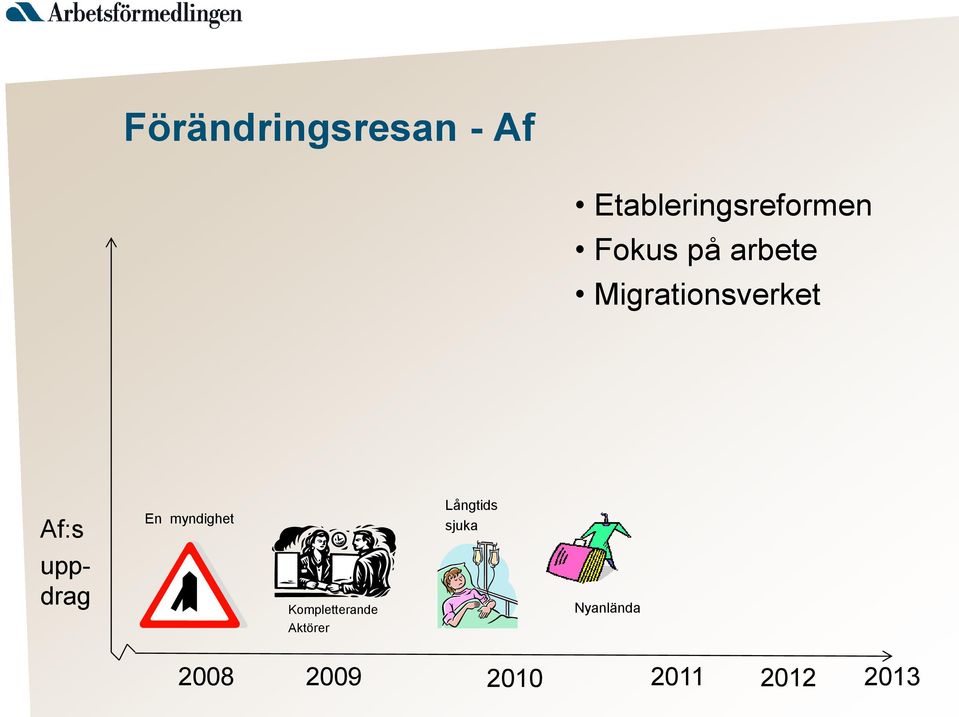 Arbetsförmedlingen

Förändringsresan - Af

• Etableringsreformen
• Fokus på arbete
• Migrationsverket

Af:s upp-drag

En myndighet

Kompletterande Aktörer

Långtids sjuka

Nyanlända

2008
2009
2010
2011
2012
2013